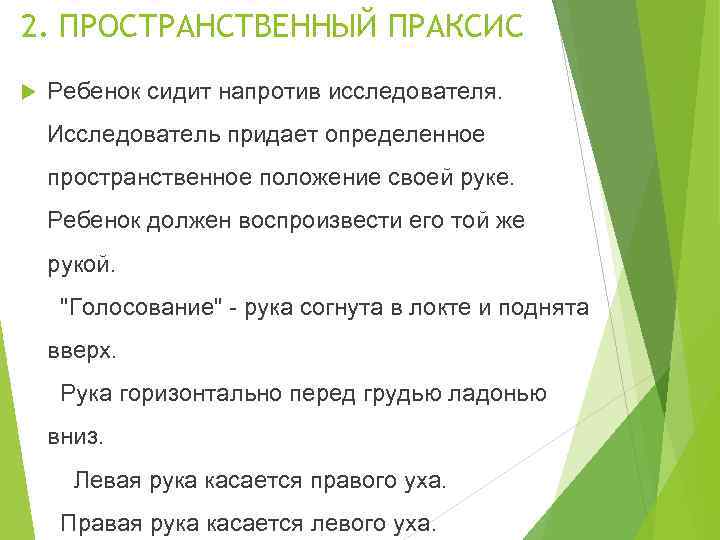 2. ПРОСТРАНСТВЕННЫЙ ПРАКСИС

Ребенок сидит напротив исследователя. Исследователь придает определенное пространственное положение своей руке. Ребенок должен воспроизвести его той же рукой.

"Голосование" - рука согнута в локте и поднята вверх.

Рука горизонтально перед грудью ладонью вниз.

Левая рука касается правого уха.

Правая рука касается левого уха.